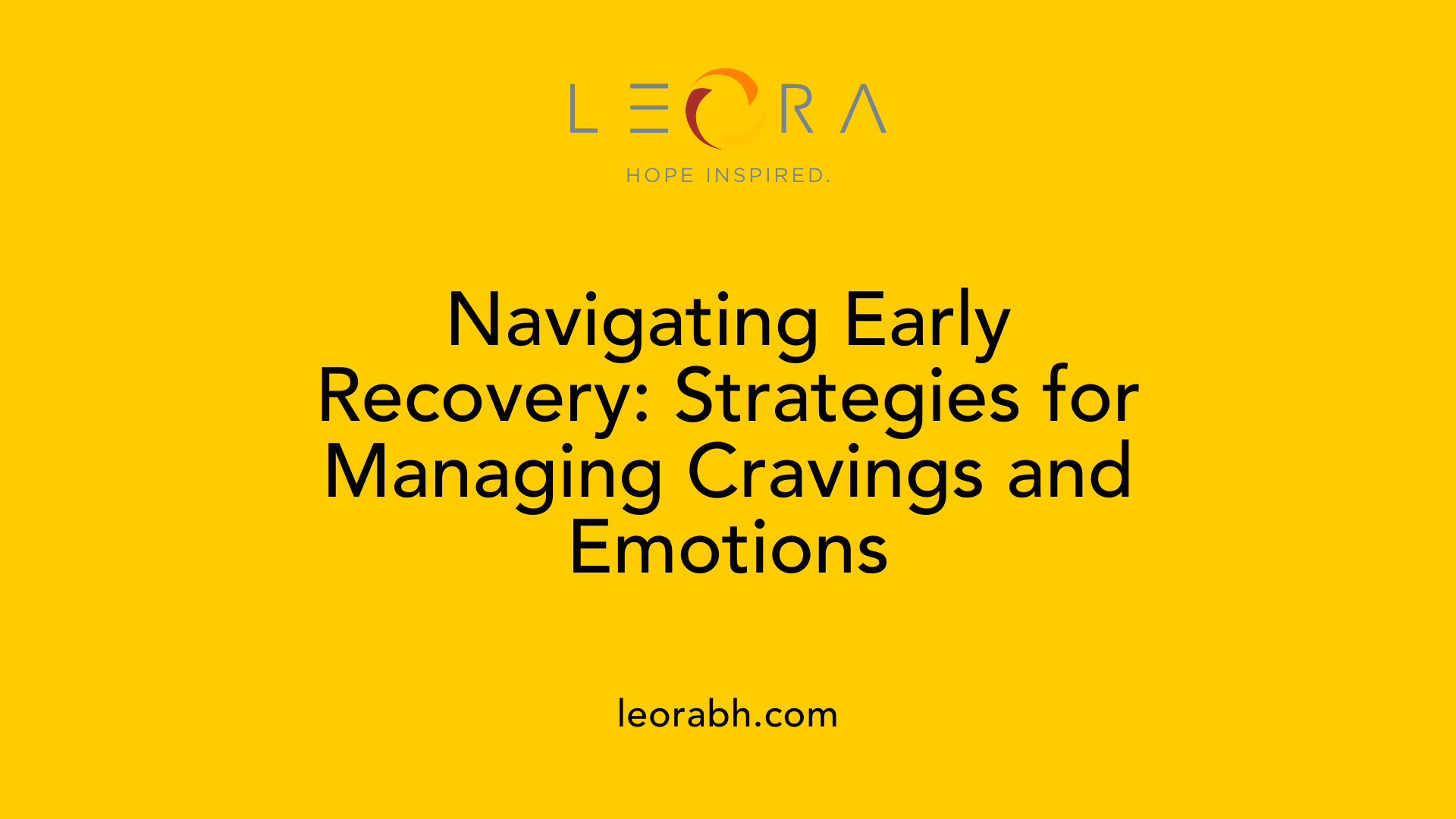 LEORA

HOPE INSPIRED.

Navigating Early Recovery: Strategies for Managing Cravings and Emotions

leorabh.com